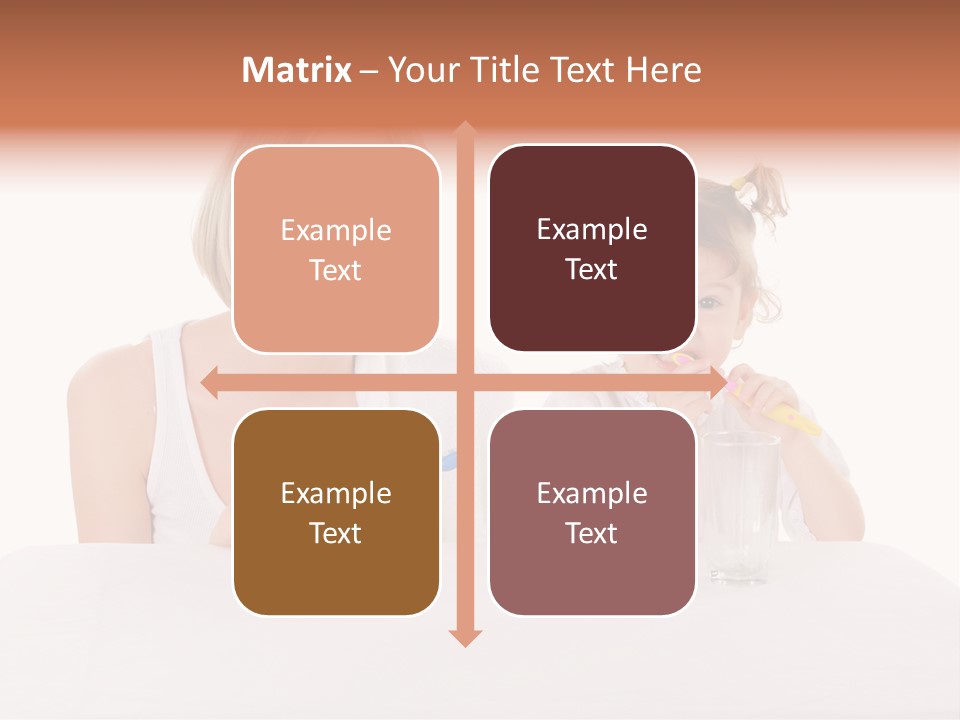 Matrix – Your Title Text Here

Example Text

Example Text

Example Text

Example Text